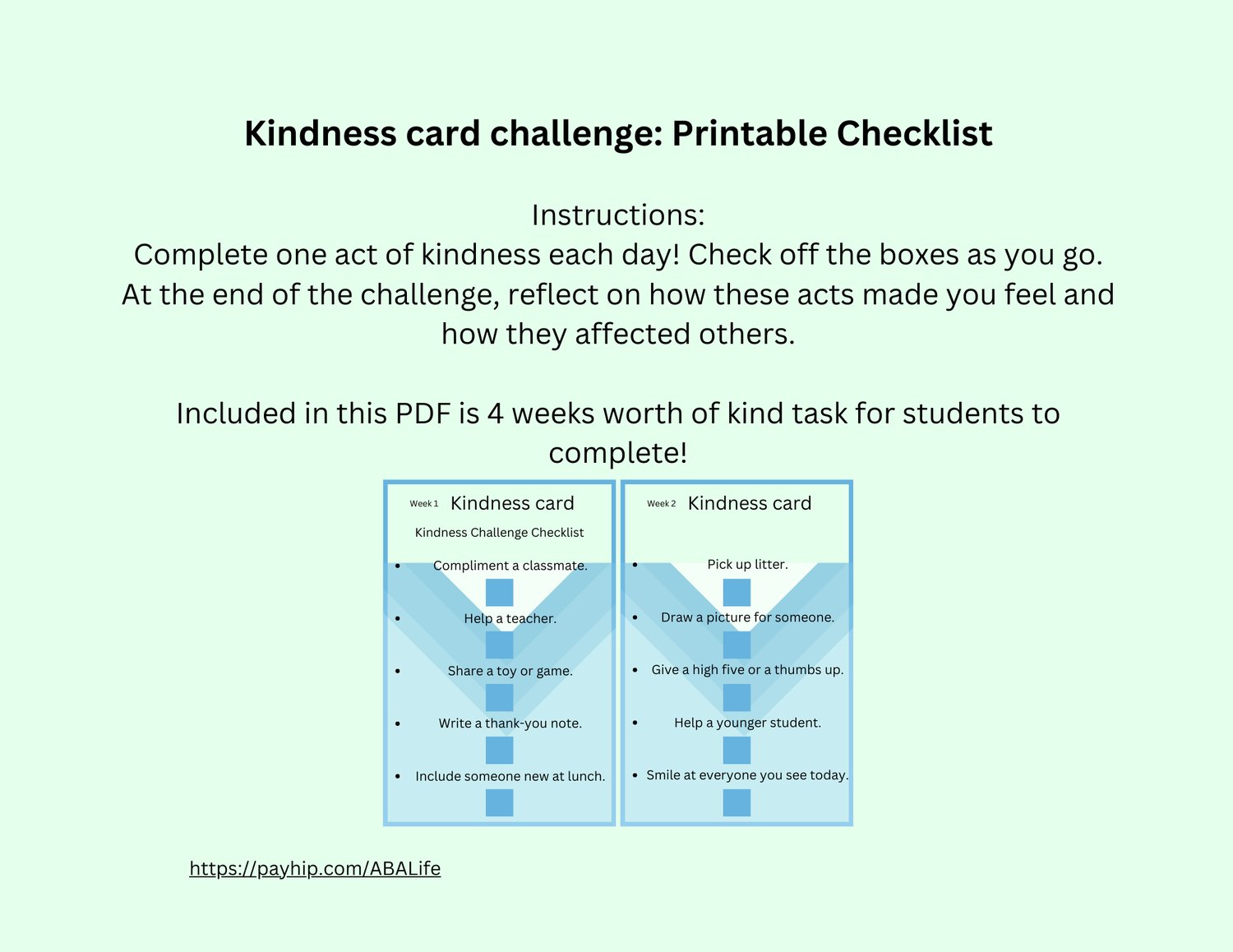 Kindness card challenge: Printable Checklist

Instructions:
Complete one act of kindness each day! Check off the boxes as you go. At the end of the challenge, reflect on how these acts made you feel and how they affected others.

Included in this PDF is 4 weeks worth of kind task for students to complete!

Week 1 Kindness card

Kindness Challenge Checklist

- Compliment a classmate.
- Help a teacher.
- Share a toy or game.
- Write a thank-you note.
- Include someone new at lunch.

Week 2 Kindness card

- Pick up litter.
- Draw a picture for someone.
- Give a high five or a thumbs up.
- Help a younger student.
- Smile at everyone you see today.

https://payhip.com/ABALife